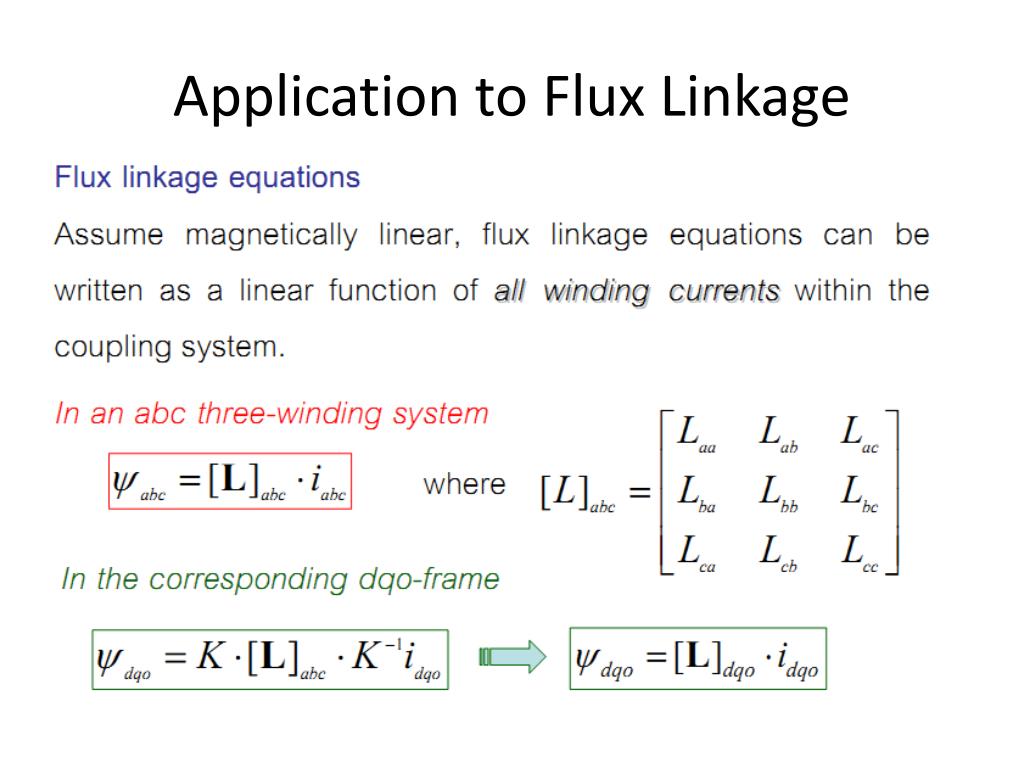 Application to Flux Linkage

Flux linkage equations

Assume magnetically linear, flux linkage equations can be written as a linear function of all winding currents within the coupling system.

In an abc three-winding system

$\psi_{abc} = [\mathbf{L}]_{abc} \cdot i_{abc}$ where $[L]_{abc} = \begin{bmatrix} L_{aa} & L_{ab} & L_{ac} \\ L_{ba} & L_{bb} & L_{bc} \\ L_{ca} & L_{cb} & L_{cc} \end{bmatrix}$

In the corresponding dqo-frame

$\psi_{dqo} = K \cdot [\mathbf{L}]_{abc} \cdot K^{-1} i_{dqo}$ $\psi_{dqo} = [\mathbf{L}]_{dqo} \cdot i_{dqo}$